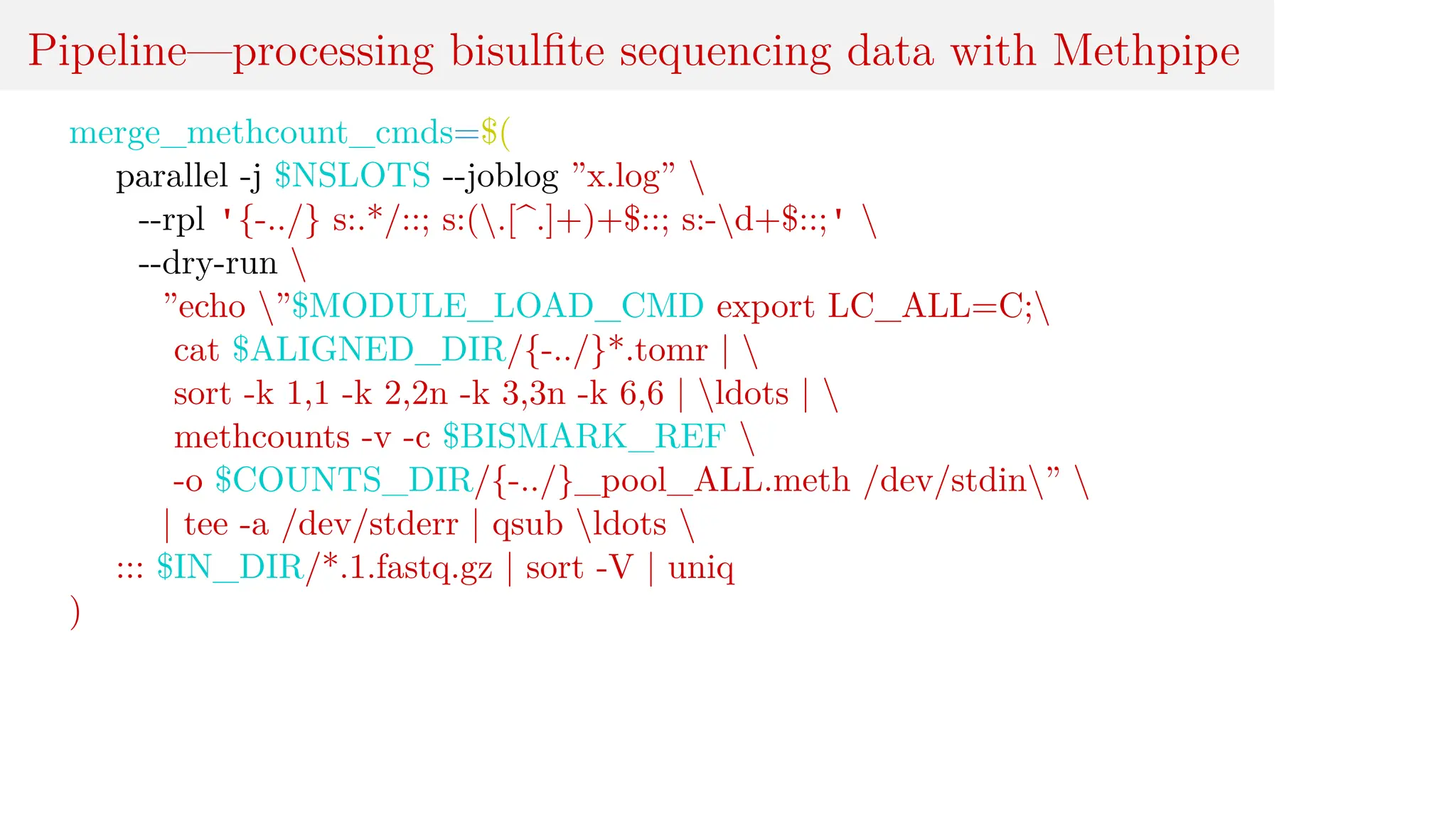 Pipeline—processing bisulfite sequencing data with Methpipe

merge_methcount_cmds=$(
parallel -j $NSLOTS --joblog ”x.log” \
--rpl '{-../} s:.*/::; s:(\.[^.]+)+$::; s:-\d+$::;' \
--dry-run \
”echo \”$MODULE_LOAD_CMD export LC_ALL=C;\
cat $ALIGNED_DIR/{-../}*.tomr | \
sort -k 1,1 -k 2,2n -k 3,3n -k 6,6 | \ldots | \
methcounts -v -c $BISMARK_REF \
-o $COUNTS_DIR/{-../}_pool_ALL.meth /dev/stdin\” \
| tee -a /dev/stderr | qsub \ldots \
::: $IN_DIR/*.1.fastq.gz | sort -V | uniq
)